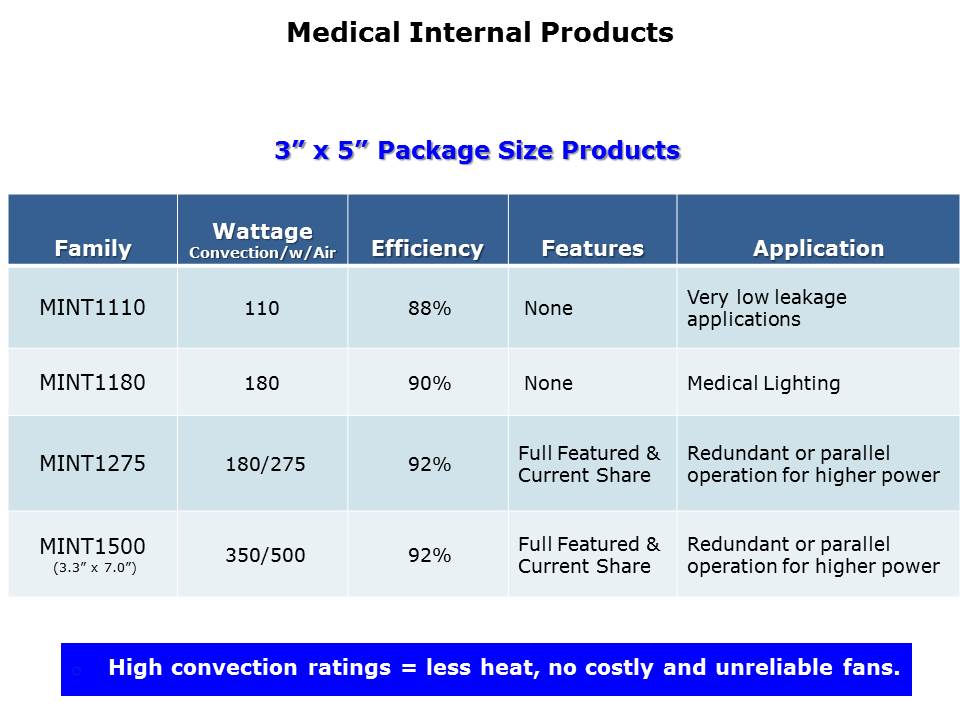 Medical Internal Products

3” x 5” Package Size Products

| Family | Wattage Convection/w/Air | Efficiency | Features | Application |
|---|---|---|---|---|
| MINT1110 | 110 | 88% | None | Very low leakage applications |
| MINT1180 | 180 | 90% | None | Medical Lighting |
| MINT1275 | 180/275 | 92% | Full Featured & Current Share | Redundant or parallel operation for higher power |
| MINT1500 (3.3” x 7.0”) | 350/500 | 92% | Full Featured & Current Share | Redundant or parallel operation for higher power |

High convection ratings = less heat, no costly and unreliable fans.